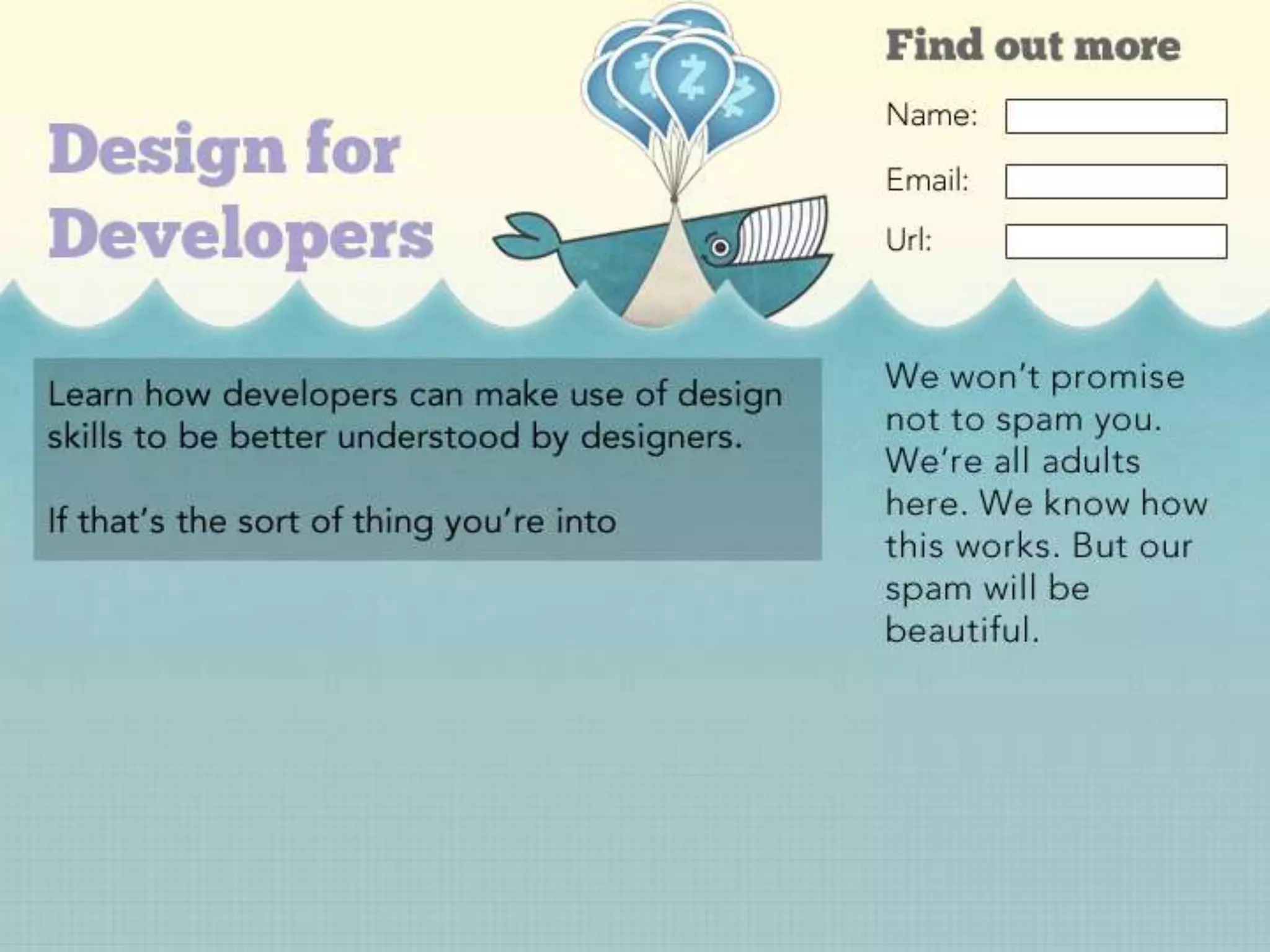 Design for Developers

Find out more

Name:

Email:

Url:

Learn how developers can make use of design skills to be better understood by designers.

If that's the sort of thing you're into

We won't promise not to spam you. We're all adults here. We know how this works. But our spam will be beautiful.